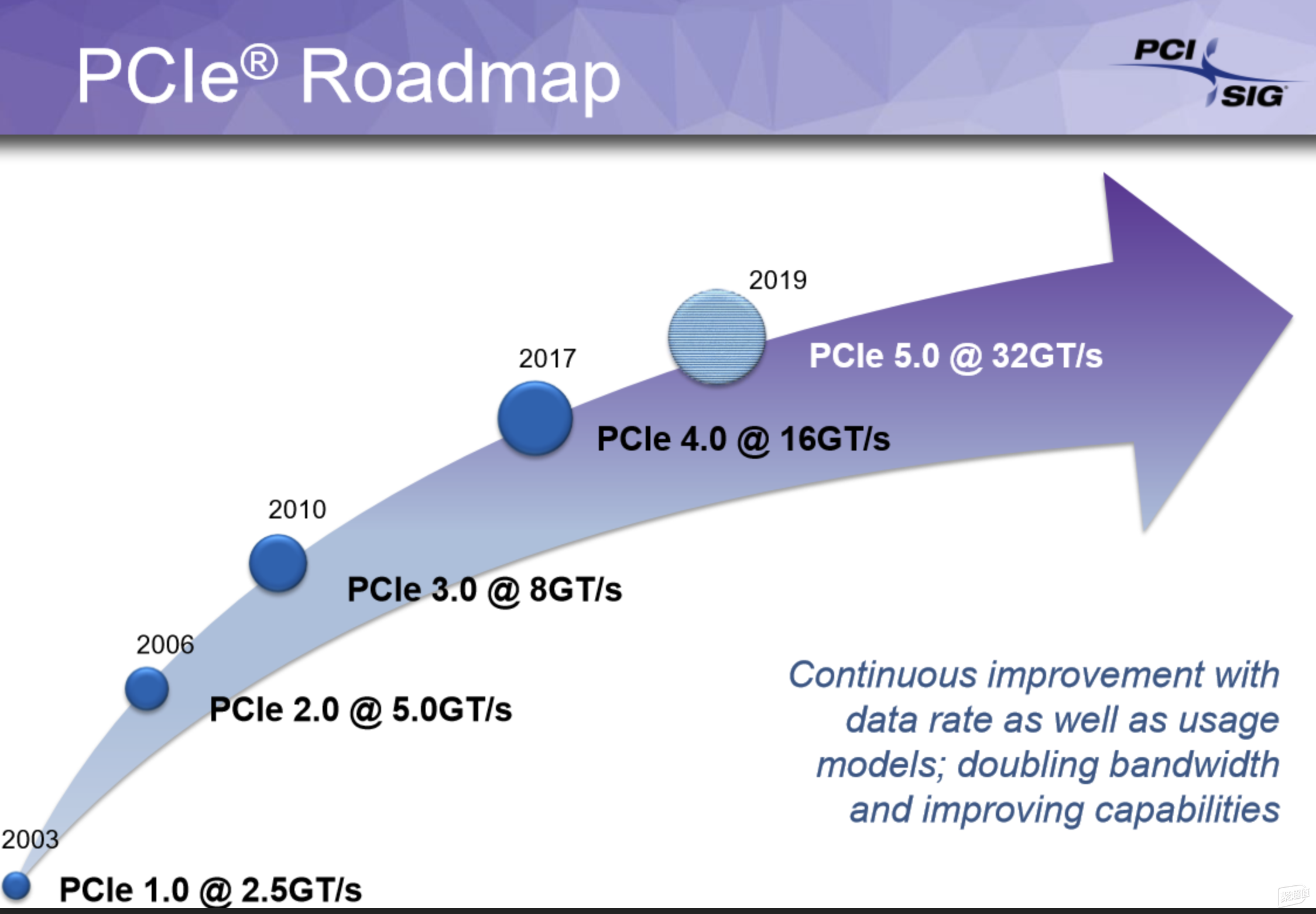 PCIe® Roadmap

PCI SIG

2019

PCIe 5.0 @ 32GT/s

2017

PCIe 4.0 @ 16GT/s

2010

PCIe 3.0 @ 8GT/s

2006

PCIe 2.0 @ 5.0GT/s

2003

PCIe 1.0 @ 2.5GT/s

Continuous improvement with data rate as well as usage models; doubling bandwidth and improving capabilities